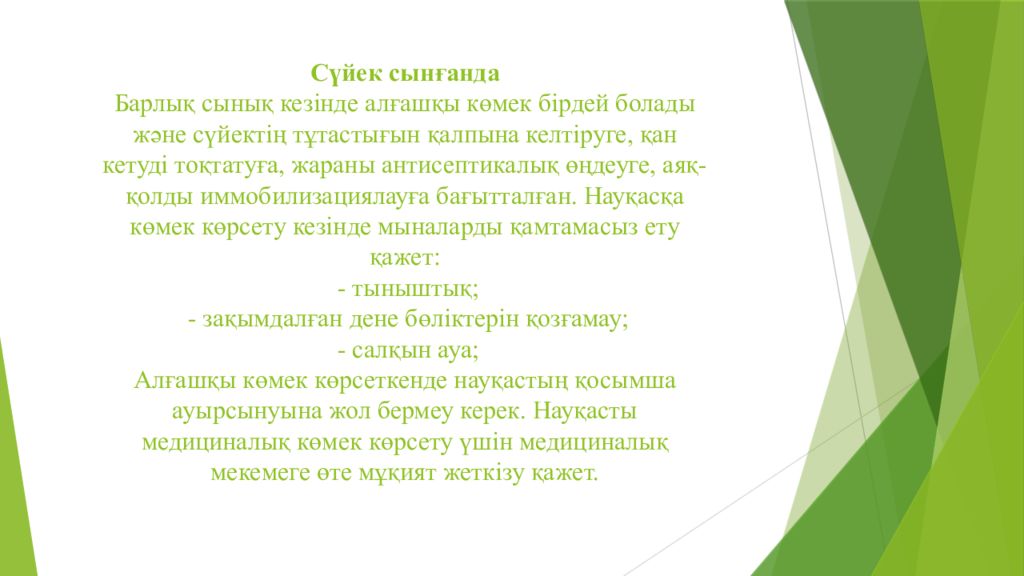 Сүйек сынғанда
Барлық сынық кезінде алғашқы көмек бірдей болады және сүйектің тұтастығын қалпына келтіруге, қан кетуді тоқтатуға, жараны антисептикалық өңдеуге, аяқ-қолды иммобилизациялауға бағытталған. Науқасқа көмек көрсету кезінде мыналарды қамтамасыз ету қажет:
- тыныштық;
- зақымдалған дене бөліктерін қозғамау;
- салқын ауа;
Алғашқы көмек көрсеткенде науқастың қосымша ауырсынуына жол бермеу керек. Науқасты медициналық көмек көрсету үшін медициналық мекемеге өте мұқият жеткізу қажет.